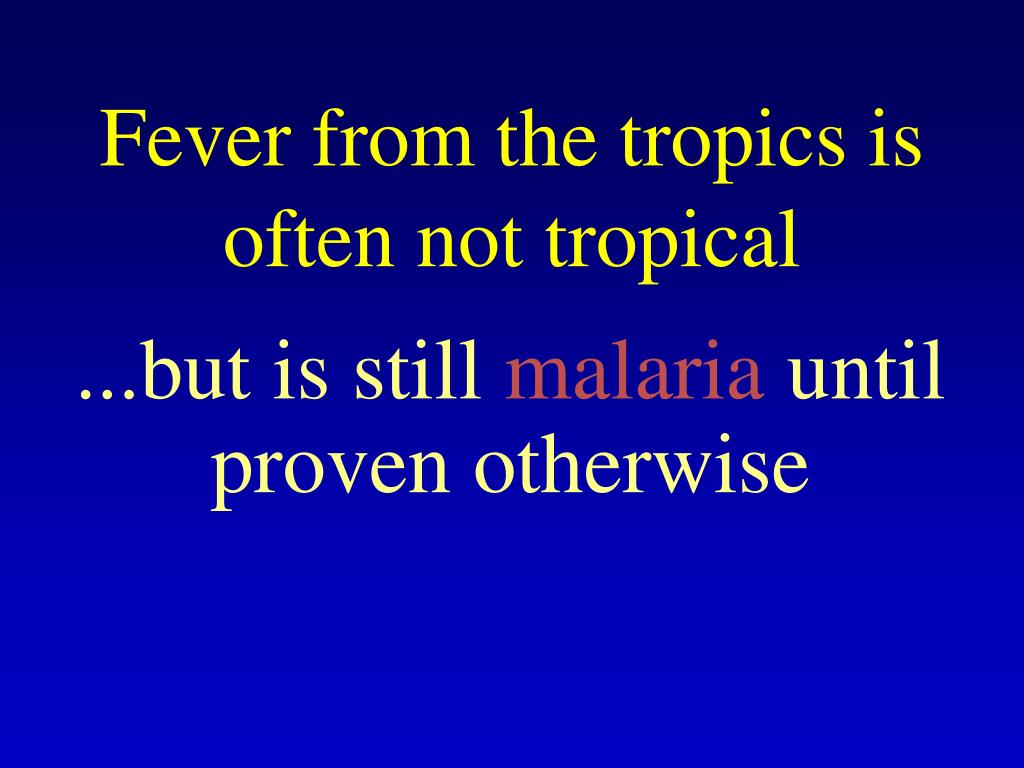 Fever from the tropics is often not tropical

...but is still malaria until proven otherwise